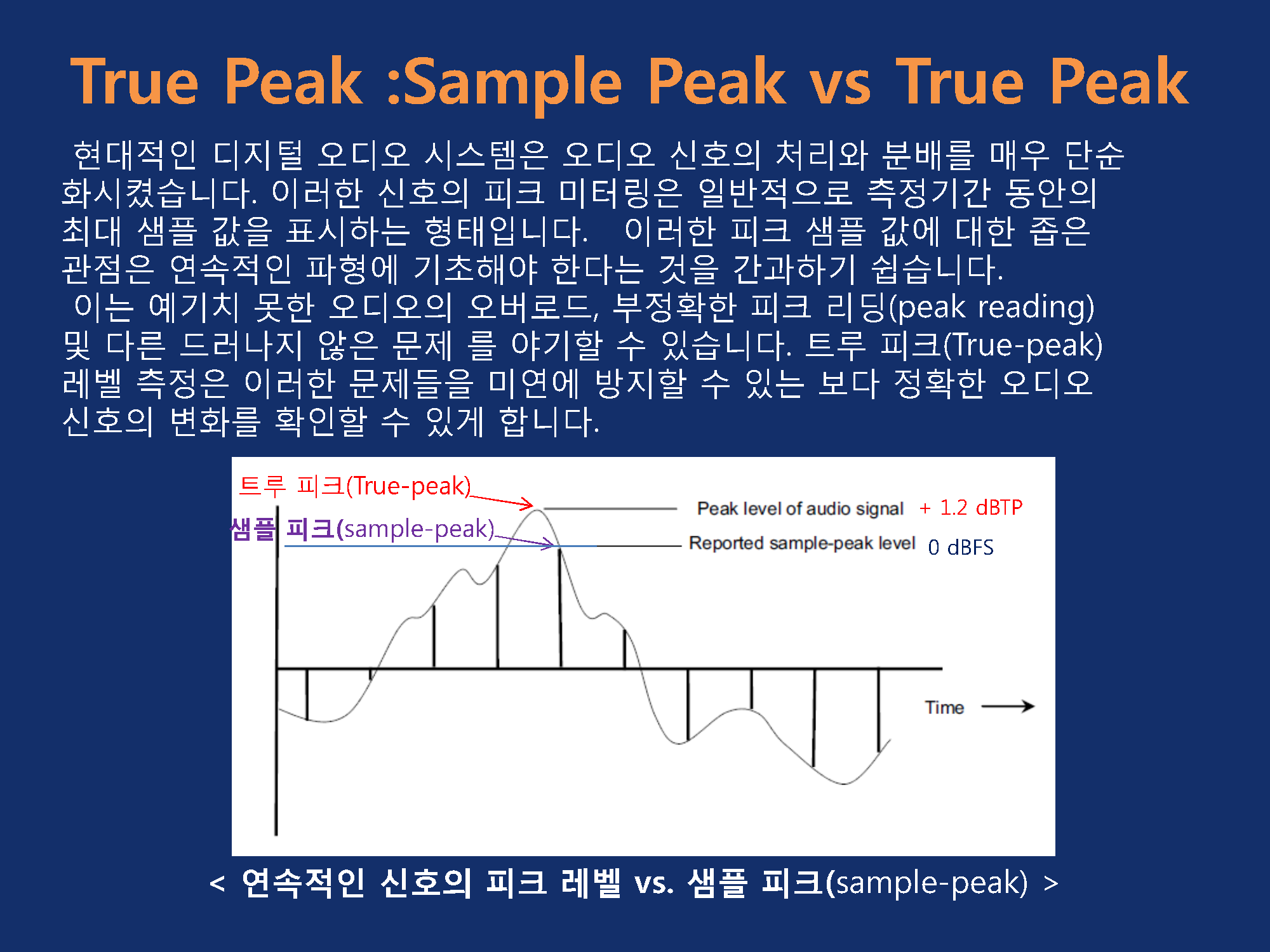 True Peak :Sample Peak vs True Peak

현대적인 디지털 오디오 시스템은 오디오 신호의 처리와 분배를 매우 단순화시켰습니다. 이러한 신호의 피크 미터링은 일반적으로 측정기간 동안의 최대 샘플 값을 표시하는 형태입니다. 이러한 피크 샘플 값에 대한 좁은 관점은 연속적인 파형에 기초해야 한다는 것을 간과하기 쉽습니다.
이는 예기치 못한 오디오의 오버로드, 부정확한 피크 리딩(peak reading) 및 다른 드러나지 않은 문제 를 야기할 수 있습니다. 트루 피크(True-peak) 레벨 측정은 이러한 문제들을 미연에 방지할 수 있는 보다 정확한 오디오 신호의 변화를 확인할 수 있게 합니다.

트루 피크(True-peak)
샘플 피크(sample-peak)
Peak level of audio signal + 1.2 dBTP
Reported sample-peak level 0 dBFS
Time

< 연속적인 신호의 피크 레벨 vs. 샘플 피크(sample-peak) >